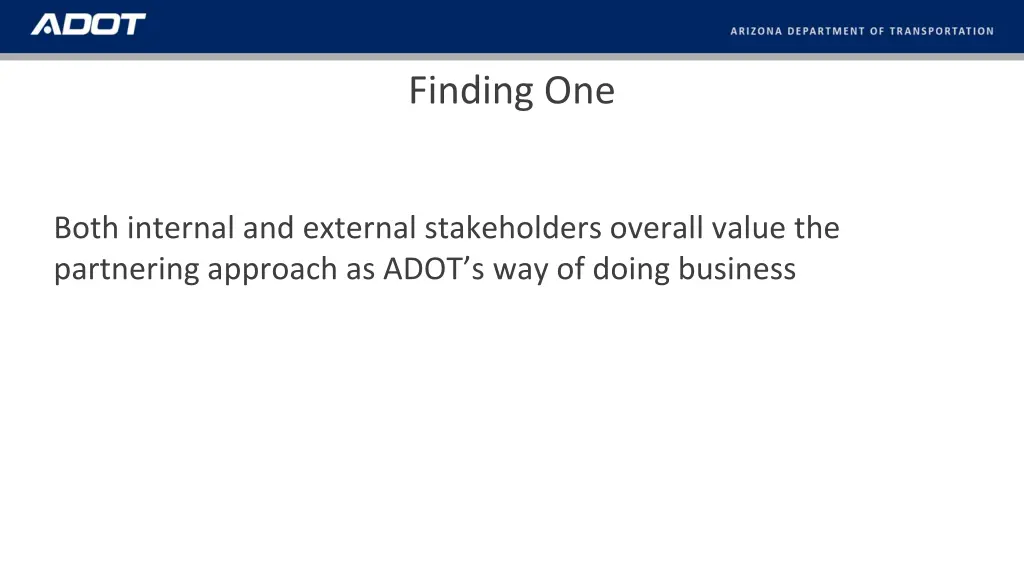 ADOT

ARIZONA DEPARTMENT OF TRANSPORTATION

Finding One

Both internal and external stakeholders overall value the partnering approach as ADOT’s way of doing business